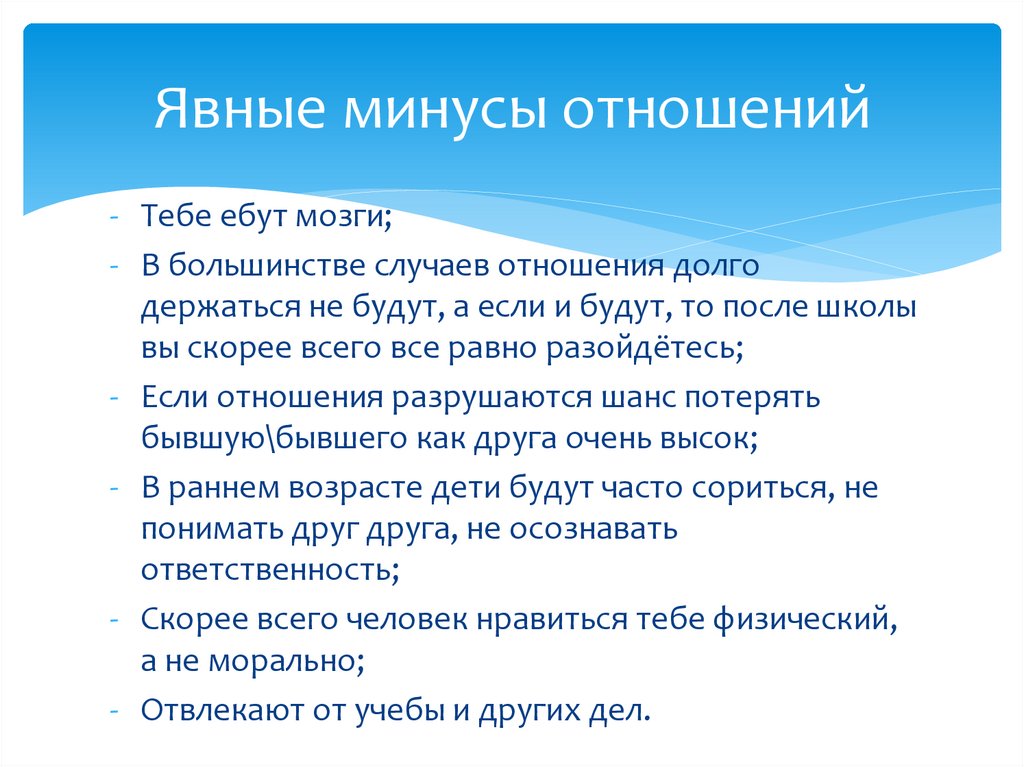 Явные минусы отношений

- Тебе ебут мозги;
- В большинстве случаев отношения долго держаться не будут, а если и будут, то после школы вы скорее всего все равно разойдётесь;
- Если отношения разрушаются шанс потерять бывшую\бывшего как друга очень высок;
- В раннем возрасте дети будут часто сориться, не понимать друг друга, не осознавать ответственность;
- Скорее всего человек нравиться тебе физический, а не морально;
- Отвлекают от учебы и других дел.